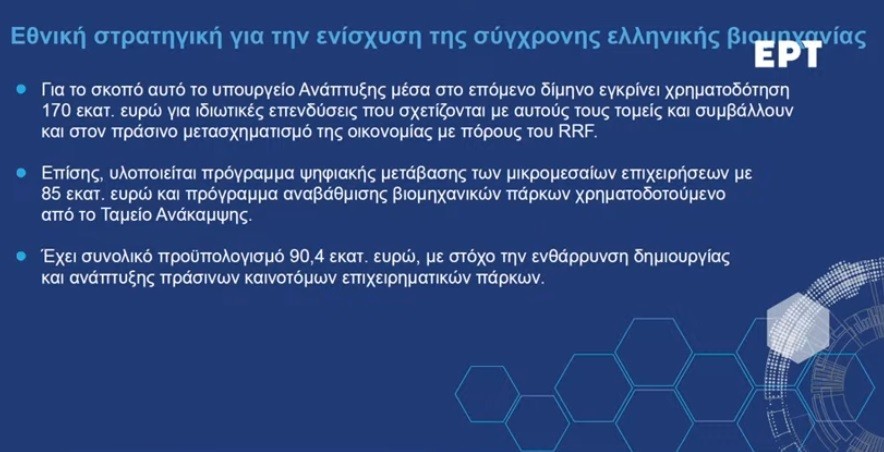 Εθνική στρατηγική για την ενίσχυση της σύγχρονης ελληνικής βιομηχανίας

ΕΡΤ

Για το σκοπό αυτό το υπουργείο Ανάπτυξης μέσα στο επόμενο δίμηνο εγκρίνει χρηματοδότηση 170 εκατ. ευρώ για ιδιωτικές επενδύσεις που σχετίζονται με αυτούς τους τομείς και συμβάλλουν και στον πράσινο μετασχηματισμό της οικονομίας με πόρους του RRF.

Επίσης, υλοποιείται πρόγραμμα ψηφιακής μετάβασης των μικρομεσαίων επιχειρήσεων με 85 εκατ. ευρώ και πρόγραμμα αναβάθμισης βιομηχανικών πάρκων χρηματοδοτούμενο από το Ταμείο Ανάκαμψης.

Έχει συνολικό προϋπολογισμό 90,4 εκατ. ευρώ, με στόχο την ενθάρρυνση δημιουργίας και ανάπτυξης πράσινων καινοτόμων επιχειρηματικών πάρκων.